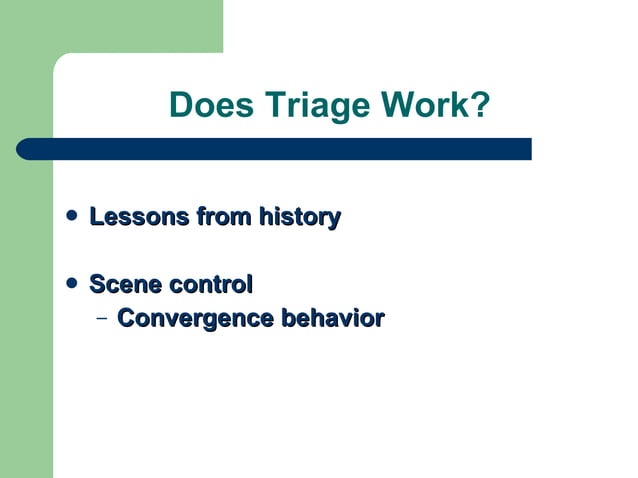 Does Triage Work?

- Lessons from history

- Scene control
  – Convergence behavior